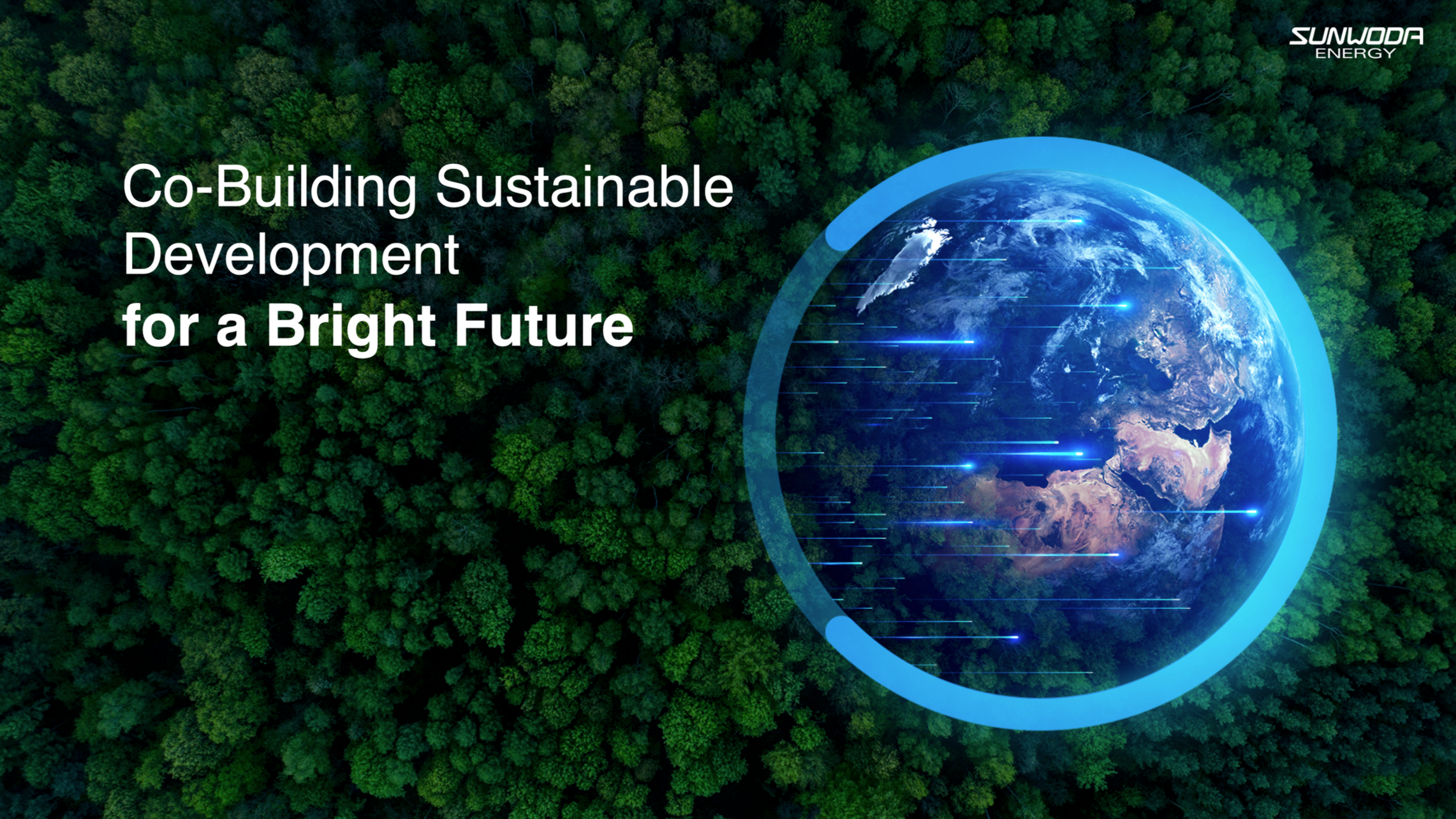 SUNWODA
ENERGY

Co-Building Sustainable Development
for a Bright Future